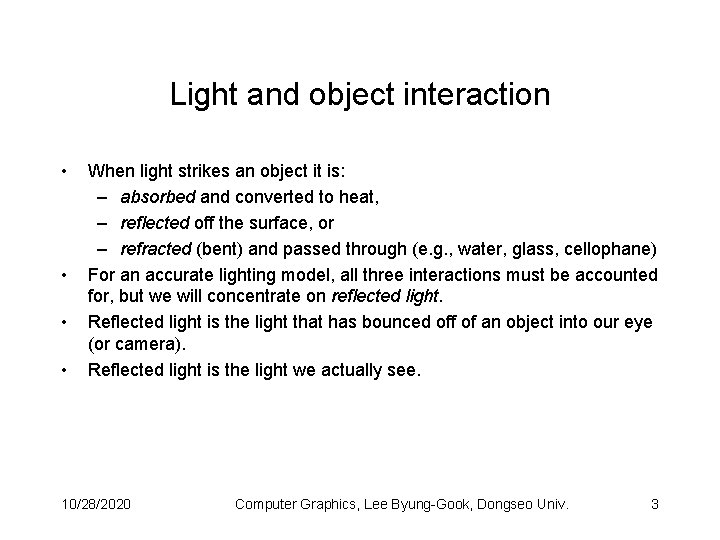 Light and object interaction

• When light strikes an object it is:
  – absorbed and converted to heat,
  – reflected off the surface, or
  – refracted (bent) and passed through (e.g., water, glass, cellophane)
• For an accurate lighting model, all three interactions must be accounted for, but we will concentrate on reflected light.
• Reflected light is the light that has bounced off of an object into our eye (or camera).
• Reflected light is the light we actually see.

10/28/2020 Computer Graphics, Lee Byung-Gook, Dongseo Univ. 3